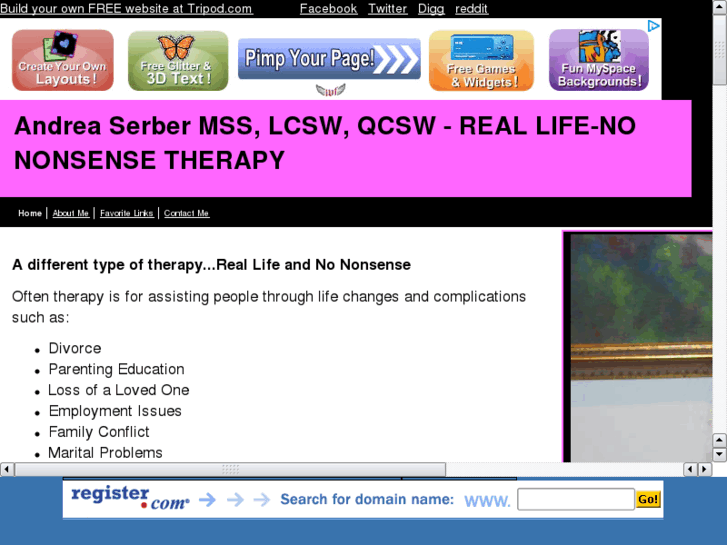 Build your own FREE website at Tripod.com Facebook Twitter Digg reddit

Create Your Own Layouts! Free Glitter & 3D Text! Pimp Your Page! Free Games & Widgets! Fun MySpace Backgrounds!

Andrea Serber MSS, LCSW, QCSW - REAL LIFE-NO NONSENSE THERAPY

Home | About Me | Favorite Links | Contact Me

A different type of therapy...Real Life and No Nonsense

Often therapy is for assisting people through life changes and complications such as:

- Divorce
- Parenting Education
- Loss of a Loved One
- Employment Issues
- Family Conflict
- Marital Problems

register.com Search for domain name: www. Go!